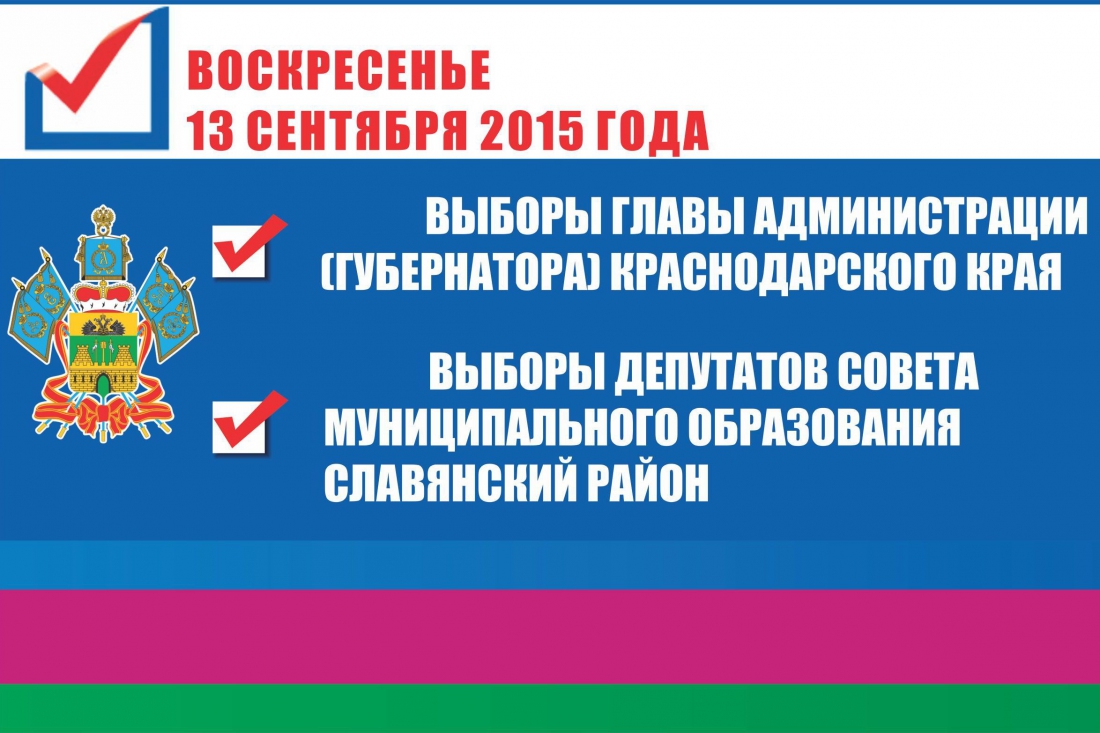 ВОСКРЕСЕНЬЕ
13 СЕНТЯБРЯ 2015 ГОДА

ВЫБОРЫ ГЛАВЫ АДМИНИСТРАЦИИ (ГУБЕРНАТОРА) КРАСНОДАРСКОГО КРАЯ

ВЫБОРЫ ДЕПУТАТОВ СОВЕТА МУНИЦИПАЛЬНОГО ОБРАЗОВАНИЯ СЛАВЯНСКИЙ РАЙОН